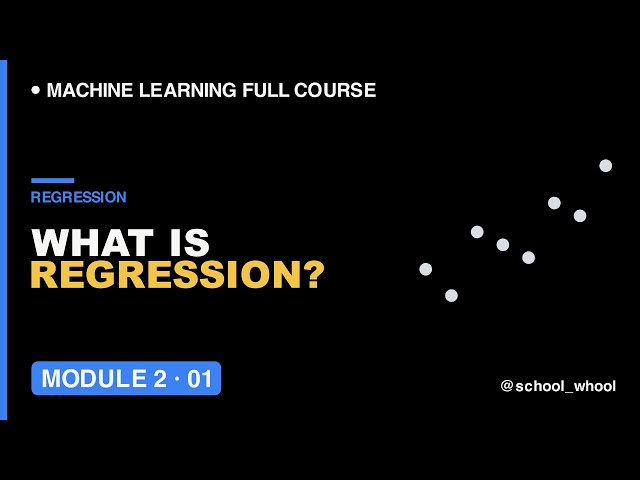 • MACHINE LEARNING FULL COURSE

REGRESSION

WHAT IS REGRESSION?

MODULE 2 · 01

@school_whool